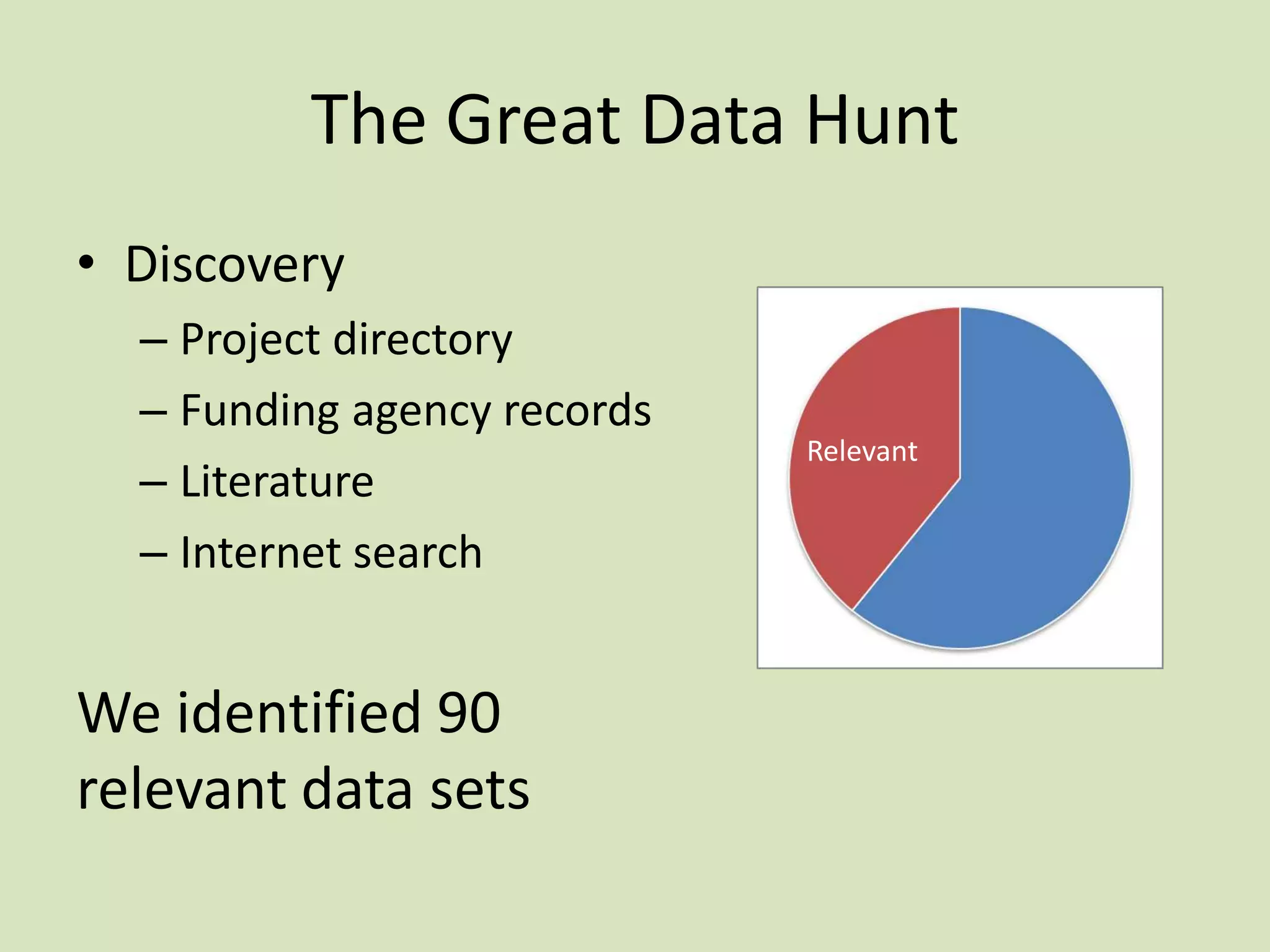 The Great Data Hunt

• Discovery
– Project directory
– Funding agency records
– Literature
– Internet search

Relevant

We identified 90 relevant data sets